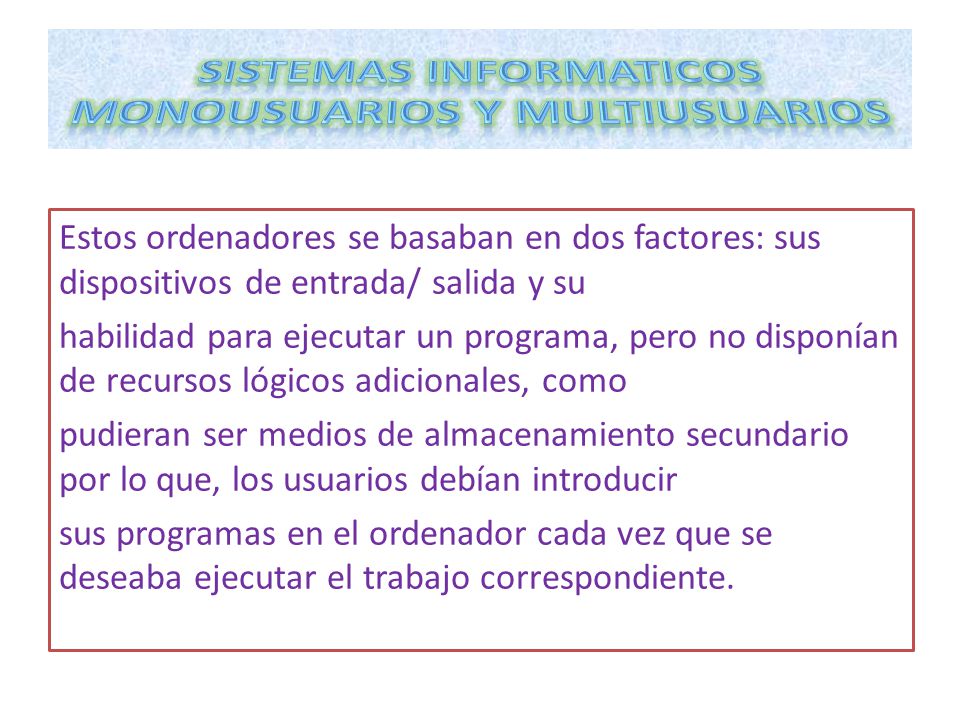 SISTEMAS INFORMATICOS MONOUSUARIOS Y MULTIUSUARIOS

Estos ordenadores se basaban en dos factores: sus dispositivos de entrada/ salida y su

habilidad para ejecutar un programa, pero no disponían de recursos lógicos adicionales, como

pudieran ser medios de almacenamiento secundario por lo que, los usuarios debían introducir

sus programas en el ordenador cada vez que se deseaba ejecutar el trabajo correspondiente.